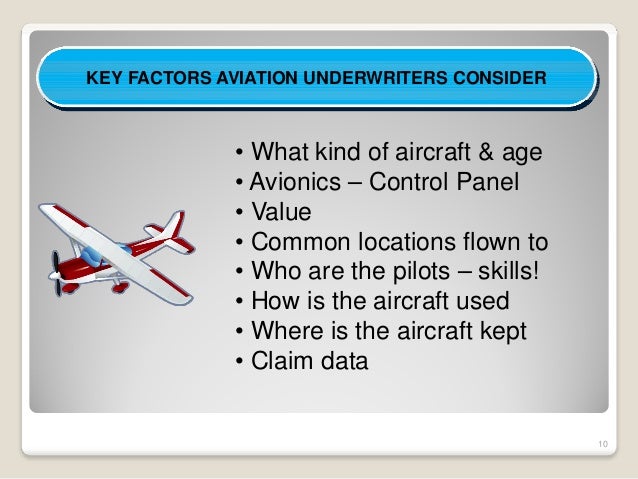 KEY FACTORS AVIATION UNDERWRITERS CONSIDER

• What kind of aircraft & age
• Avionics – Control Panel
• Value
• Common locations flown to
• Who are the pilots – skills!
• How is the aircraft used
• Where is the aircraft kept
• Claim data

10